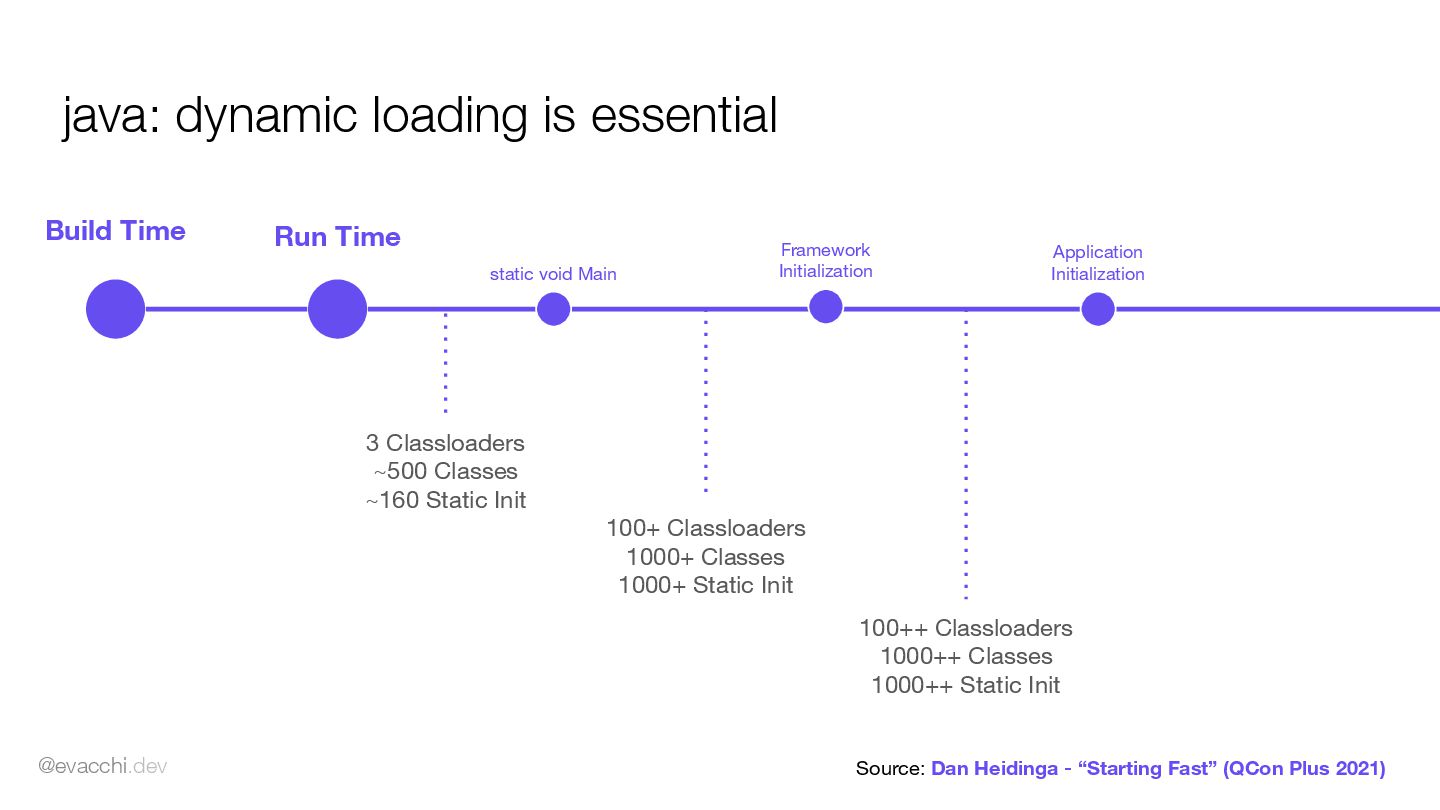 java: dynamic loading is essential

Build Time

Run Time

static void Main

Framework Initialization

Application Initialization

3 Classloaders
~500 Classes
~160 Static Init

100+ Classloaders
1000+ Classes
1000+ Static Init

100++ Classloaders
1000++ Classes
1000++ Static Init

@evacchi.dev

Source: Dan Heidinga - “Starting Fast” (QCon Plus 2021)